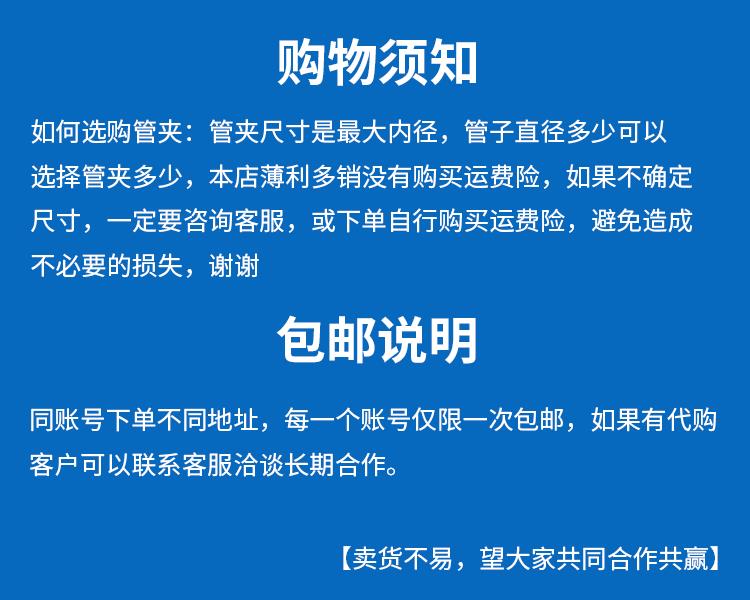 购物须知

如何选购管夹：管夹尺寸是最大内径，管子直径多少可以选择管夹多少，本店薄利多销没有购买运费险，如果不确定尺寸，一定要咨询客服，或下单自行购买运费险，避免造成不必要的损失，谢谢

包邮说明

同账号下单不同地址，每一个账号仅限一次包邮，如果有代购客户可以联系客服洽谈长期合作。

【卖货不易，望大家共同合作共赢】